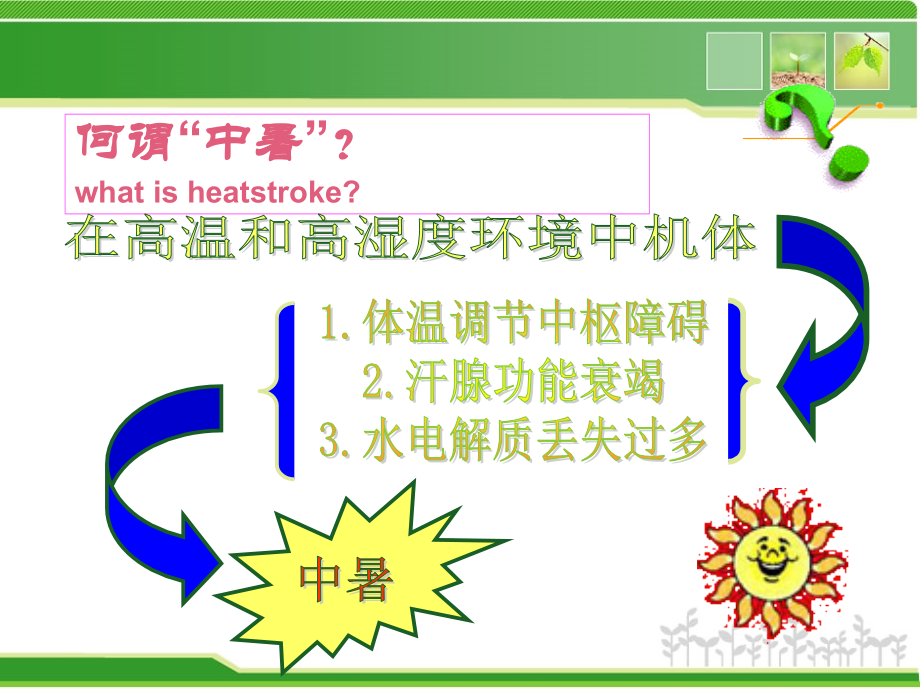 何谓“中暑”？
what is heatstroke?

在高温和高湿度环境中机体

1. 体温调节中枢障碍
2. 汗腺功能衰竭
3. 水电解质丢失过多

中暑